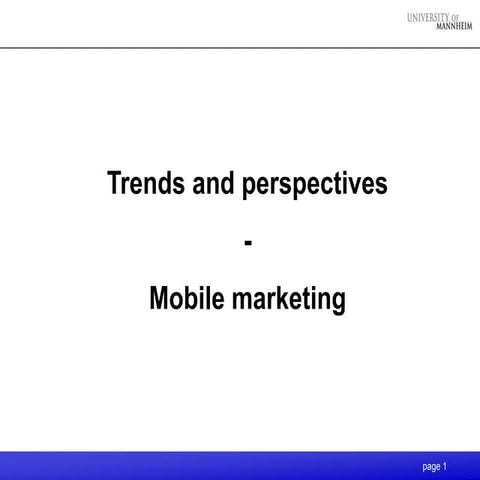 UNIVERSITY OF MANNHEIM

Trends and perspectives

-

Mobile marketing

page 1